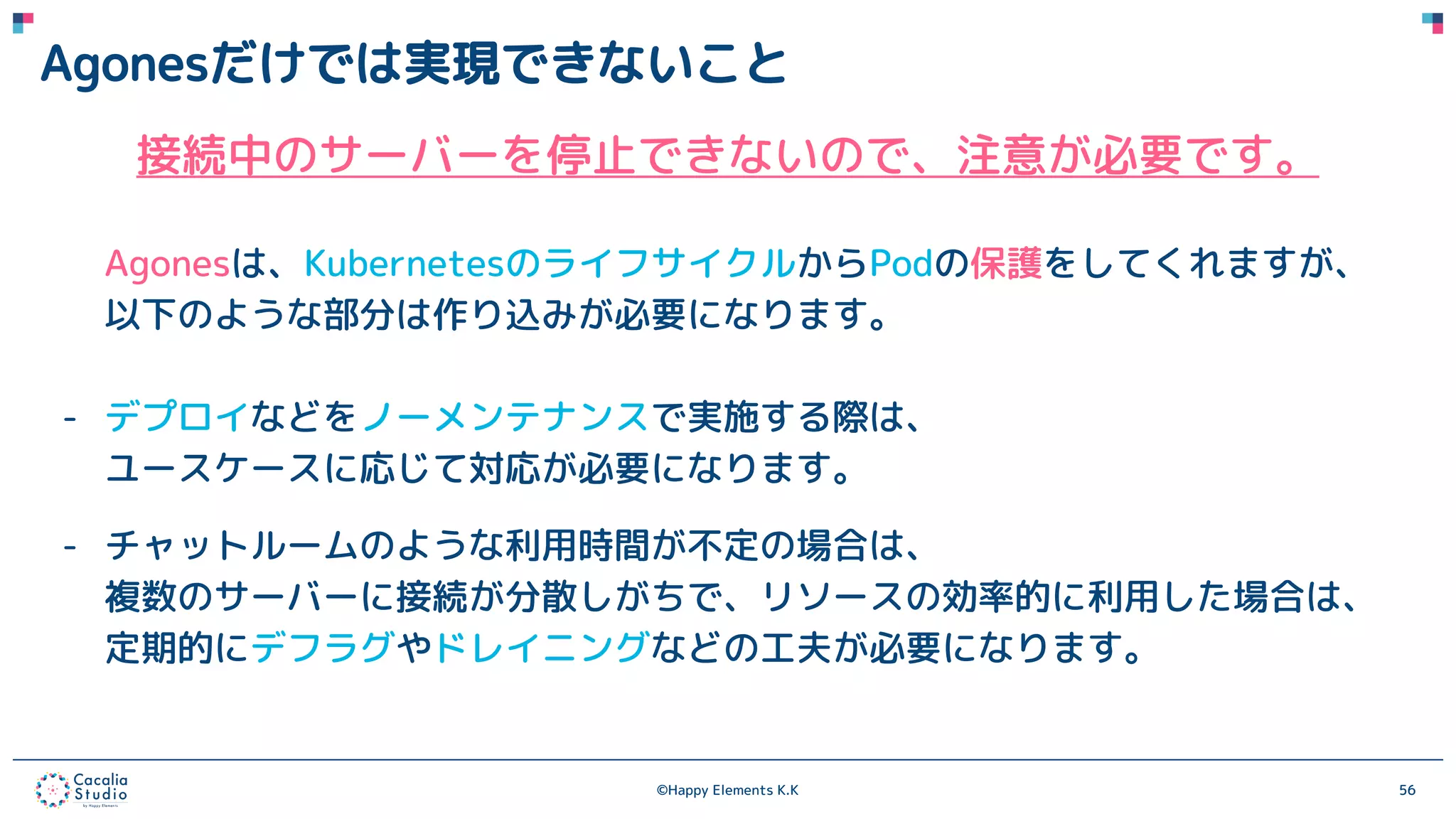 Agonesだけでは実現できないこと

接続中のサーバーを停止できないので、注意が必要です。

Agonesは、KubernetesのライフサイクルからPodの保護をしてくれますが、以下のような部分は作り込みが必要になります。

- デプロイなどをノーメンテナンスで実施する際は、ユースケースに応じて対応が必要になります。

- チャットルームのような利用時間が不定の場合は、複数のサーバーに接続が分散しがちで、リソースの効率的に利用した場合は、定期的にデフラグやドレイニングなどの工夫が必要になります。

Cacalia Studio by Happy Elements

©Happy Elements K.K

56